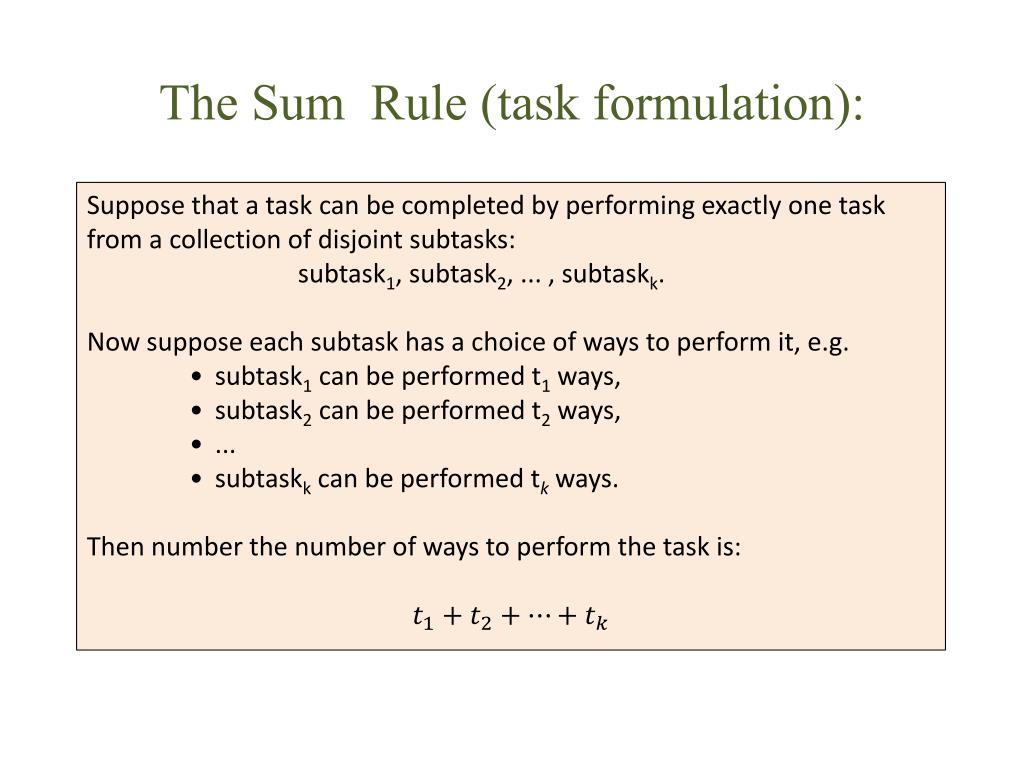 The Sum Rule (task formulation):

Suppose that a task can be completed by performing exactly one task from a collection of disjoint subtasks:

subtask$_1$, subtask$_2$, ... , subtask$_k$.

Now suppose each subtask has a choice of ways to perform it, e.g.

• subtask$_1$ can be performed t$_1$ ways,
• subtask$_2$ can be performed t$_2$ ways,
• ...
• subtask$_k$ can be performed t$_k$ ways.

Then number the number of ways to perform the task is:

$t_1 + t_2 + \cdots + t_k$